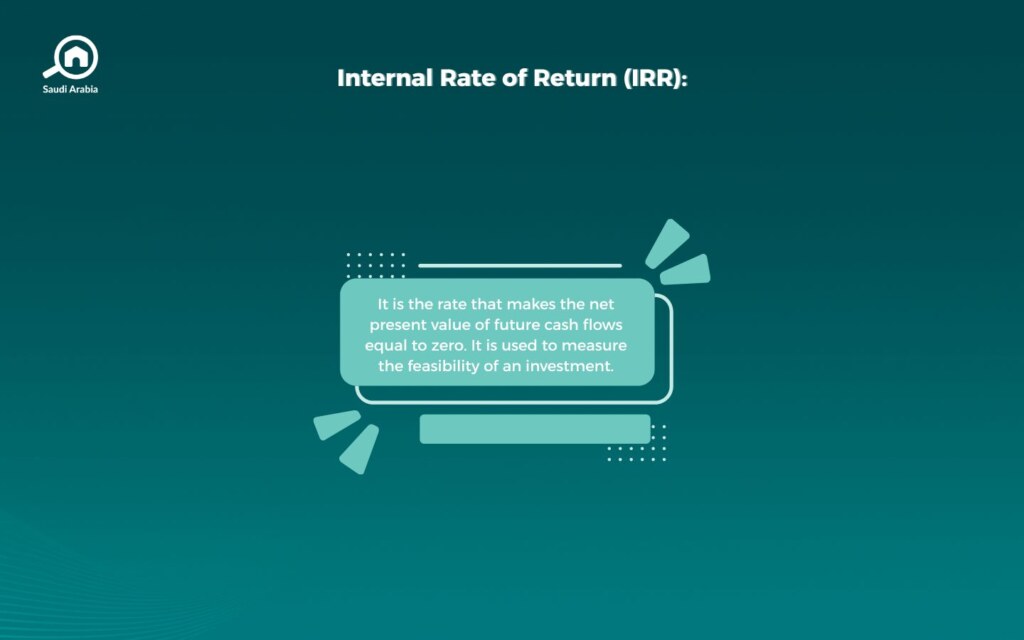 Saudi Arabia

Internal Rate of Return (IRR):

It is the rate that makes the net present value of future cash flows equal to zero. It is used to measure the feasibility of an investment.